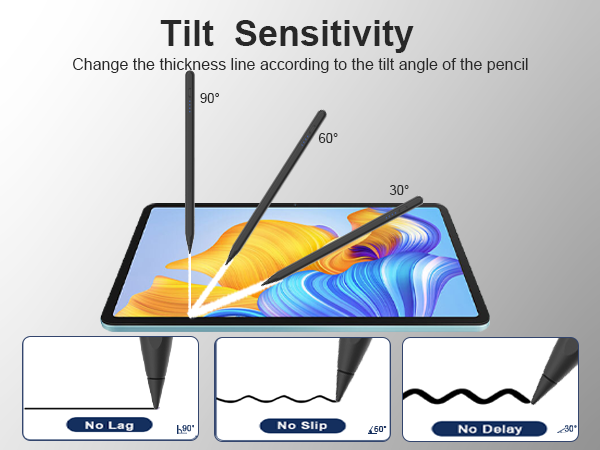 Tilt Sensitivity

Change the thickness line according to the tilt angle of the pencil

90°

60°

30°

No Lag

90°

No Slip

60°

No Delay

30°